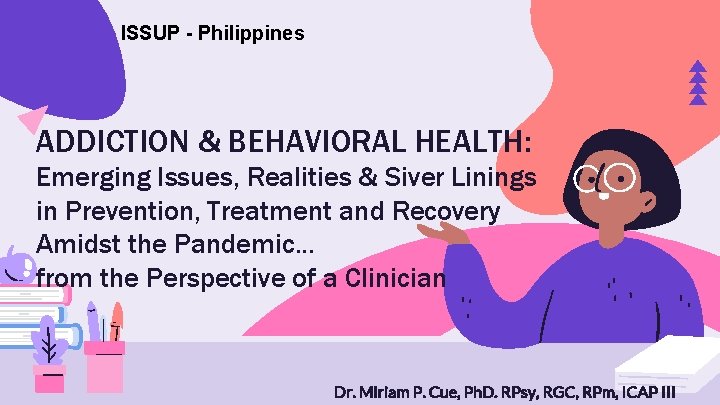 ISSUP - Philippines

ADDICTION & BEHAVIORAL HEALTH:
Emerging Issues, Realities & Siver Linings in Prevention, Treatment and Recovery Amidst the Pandemic...
from the Perspective of a Clinician

Dr. Miriam P. Cue, PhD. RPsy, RGC, RPm, ICAP III